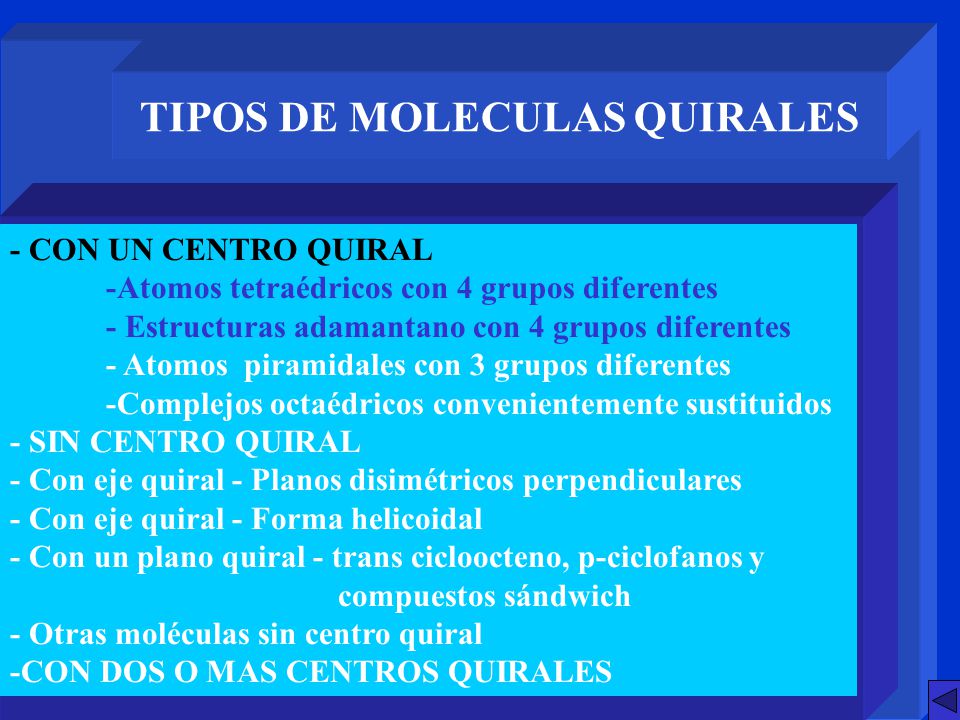 TIPOS DE MOLECULAS QUIRALES

- CON UN CENTRO QUIRAL
-Atomos tetraédricos con 4 grupos diferentes
- Estructuras adamantano con 4 grupos diferentes
- Atomos piramidales con 3 grupos diferentes
-Complejos octaédricos convenientemente sustituidos
- SIN CENTRO QUIRAL
- Con eje quiral - Planos disimétricos perpendiculares
- Con eje quiral - Forma helicoidal
- Con un plano quiral - trans cicloocteno, p-ciclofanos y compuestos sándwich
- Otras moléculas sin centro quiral
-CON DOS O MAS CENTROS QUIRALES